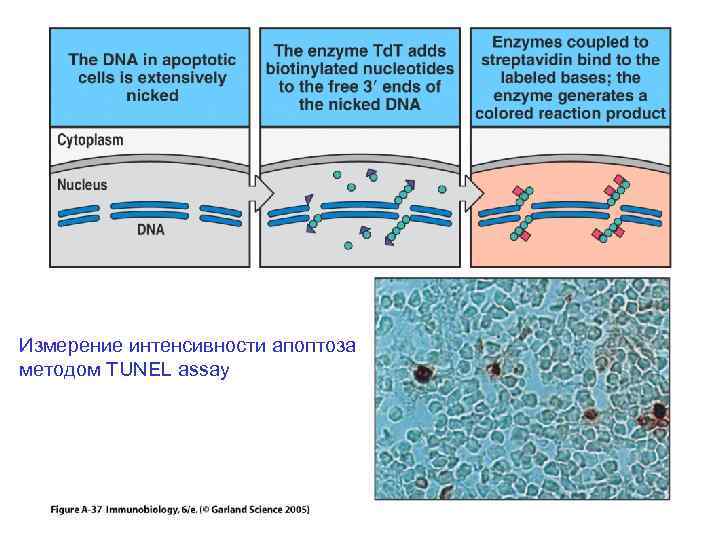 The DNA in apoptotic cells is extensively nicked

The enzyme TdT adds biotinylated nucleotides to the free 3′ ends of the nicked DNA

Enzymes coupled to streptavidin bind to the labeled bases; the enzyme generates a colored reaction product

Cytoplasm

Nucleus

DNA

Измерение интенсивности апоптоза методом TUNEL assay

Figure A-37 Immunobiology, 6/e. (© Garland Science 2005)